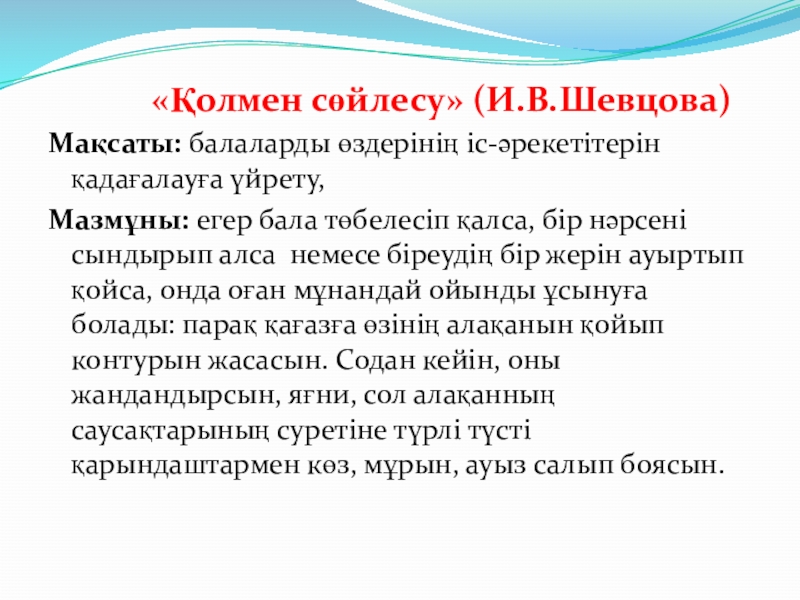 «Қолмен сөйлесу» (И.В.Шевцова)

Мақсаты: балаларды өздерінің іс-әрекетітерін қадағалауға үйрету,

Мазмұны: егер бала төбелесіп қалса, бір нәрсені сындырып алса немесе біреудің бір жерін ауыртып қойса, онда оған мұнандай ойынды ұсынуға болады: парақ қағазға өзінің алақанын қойып контурын жасасын. Содан кейін, оны жандандырсын, яғни, сол алақанның саусақтарының суретіне түрлі түсті қарындаштармен көз, мұрын, ауыз салып боясын.